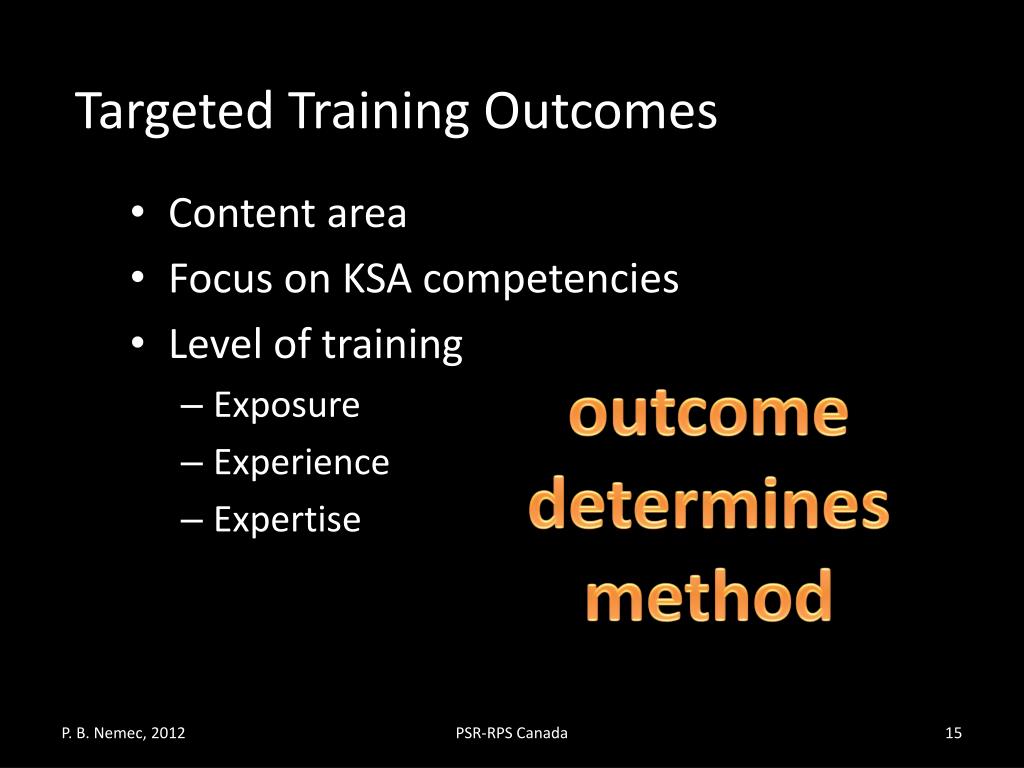 Targeted Training Outcomes

• Content area
• Focus on KSA competencies
• Level of training
– Exposure
– Experience
– Expertise

outcome determines method

P. B. Nemec, 2012

PSR-RPS Canada

15